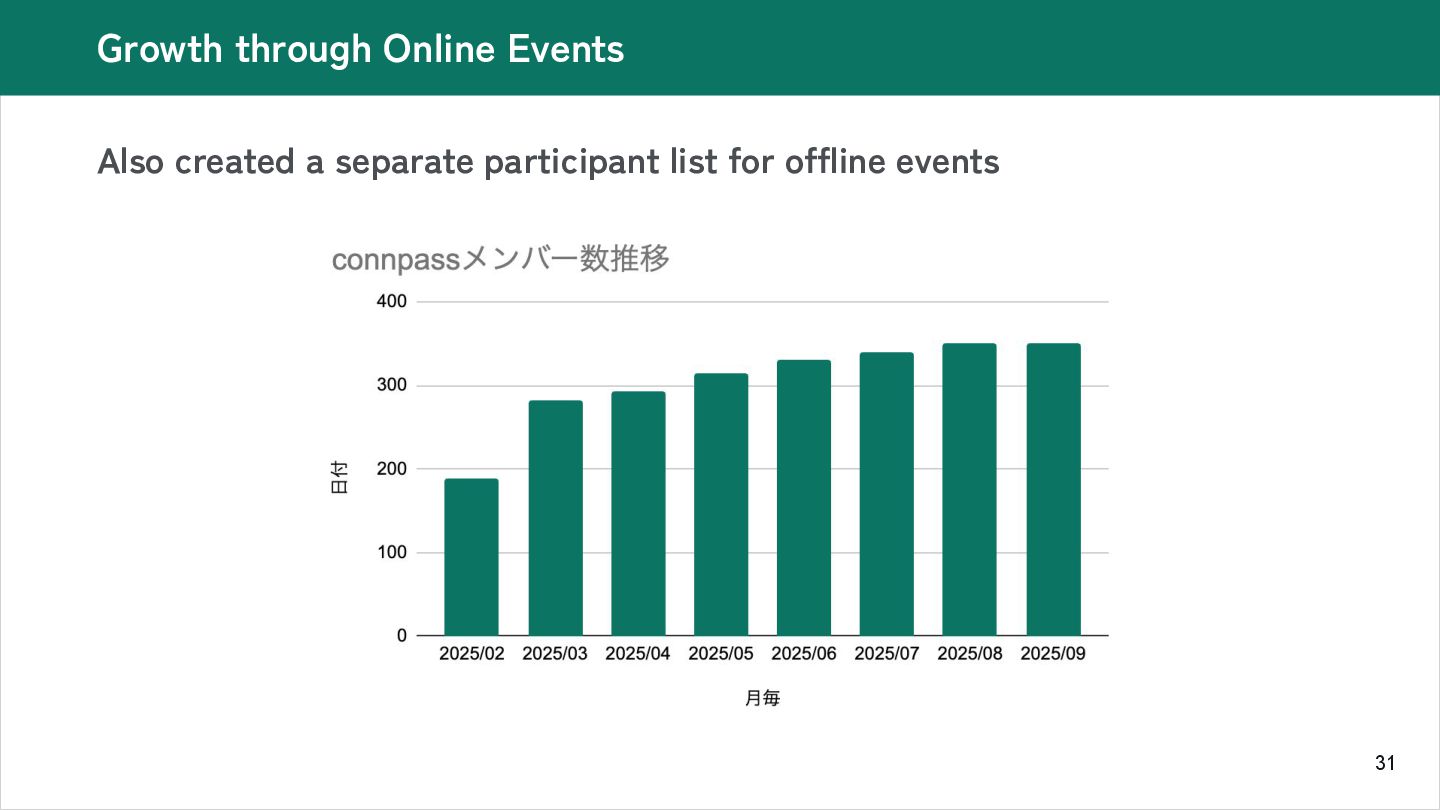 Growth through Online Events

Also created a separate participant list for offline events

connpassメンバー数推移

400
300
200
100
0

日付

2025/02 2025/03 2025/04 2025/05 2025/06 2025/07 2025/08 2025/09

月毎

31